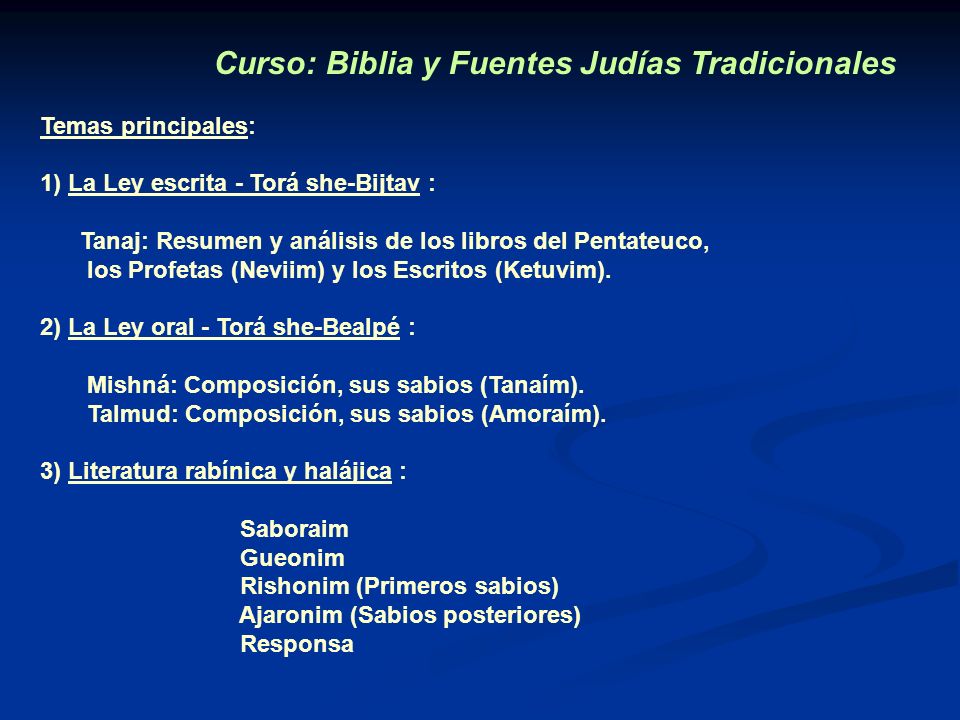 Curso: Biblia y Fuentes Judías Tradicionales

Temas principales:

1) La Ley escrita - Torá she-Bijtav :

Tanaj: Resumen y análisis de los libros del Pentateuco, los Profetas (Neviim) y los Escritos (Ketuvim).

2) La Ley oral - Torá she-Bealpé :

Mishná: Composición, sus sabios (Tanaím).
Talmud: Composición, sus sabios (Amoraím).

3) Literatura rabínica y halájica :

Saboraim
Gueonim
Rishonim (Primeros sabios)
Ajaronim (Sabios posteriores)
Responsa